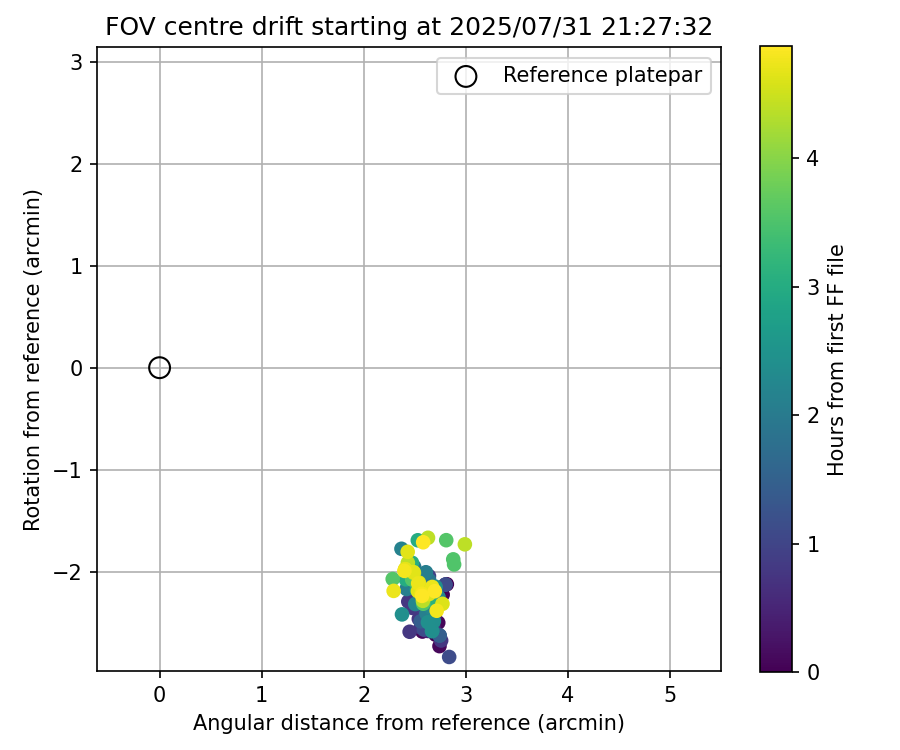 FOV centre drift starting at 2025/07/31 21:27:32

Reference platepar

Rotation from reference (arcmin)

3
2
1
0
−1
−2

0
1
2
3
4
5

Angular distance from reference (arcmin)

Hours from first FF file

4
3
2
1
0